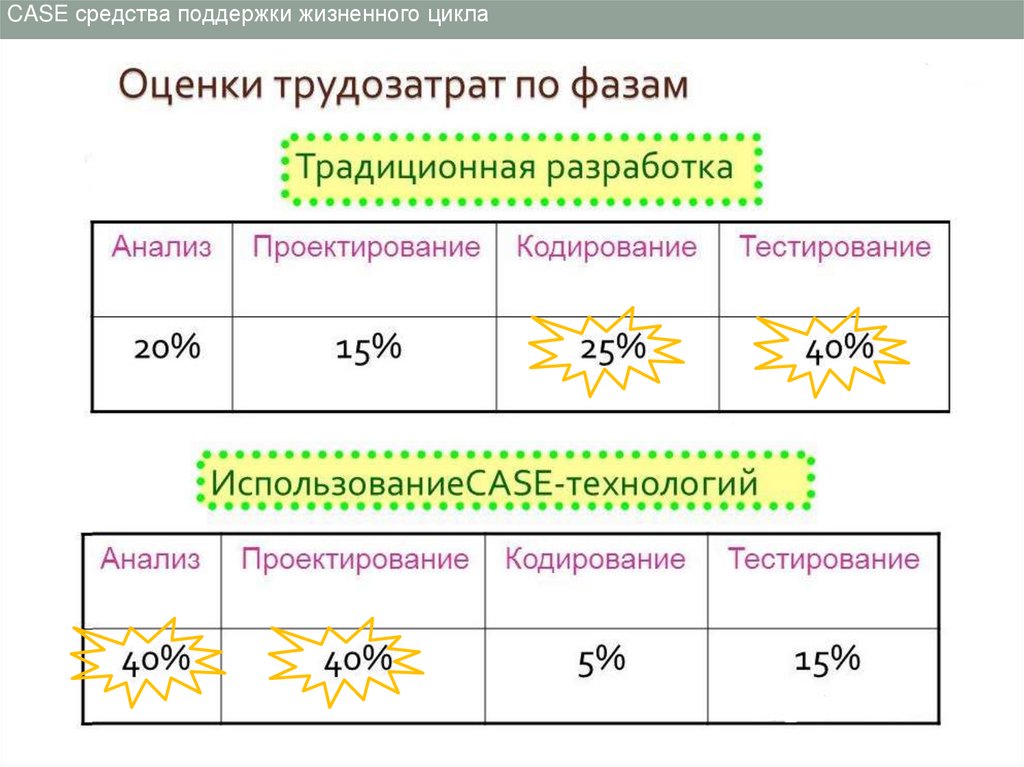 CASE средства поддержки жизненного цикла

Оценки трудозатрат по фазам

Традиционная разработка

| Анализ | Проектирование | Кодирование | Тестирование |
|---|---|---|---|
| 20% | 15% | 25% | 40% |

ИспользованиеCASE-технологий

| Анализ | Проектирование | Кодирование | Тестирование |
|---|---|---|---|
| 40% | 40% | 5% | 15% |